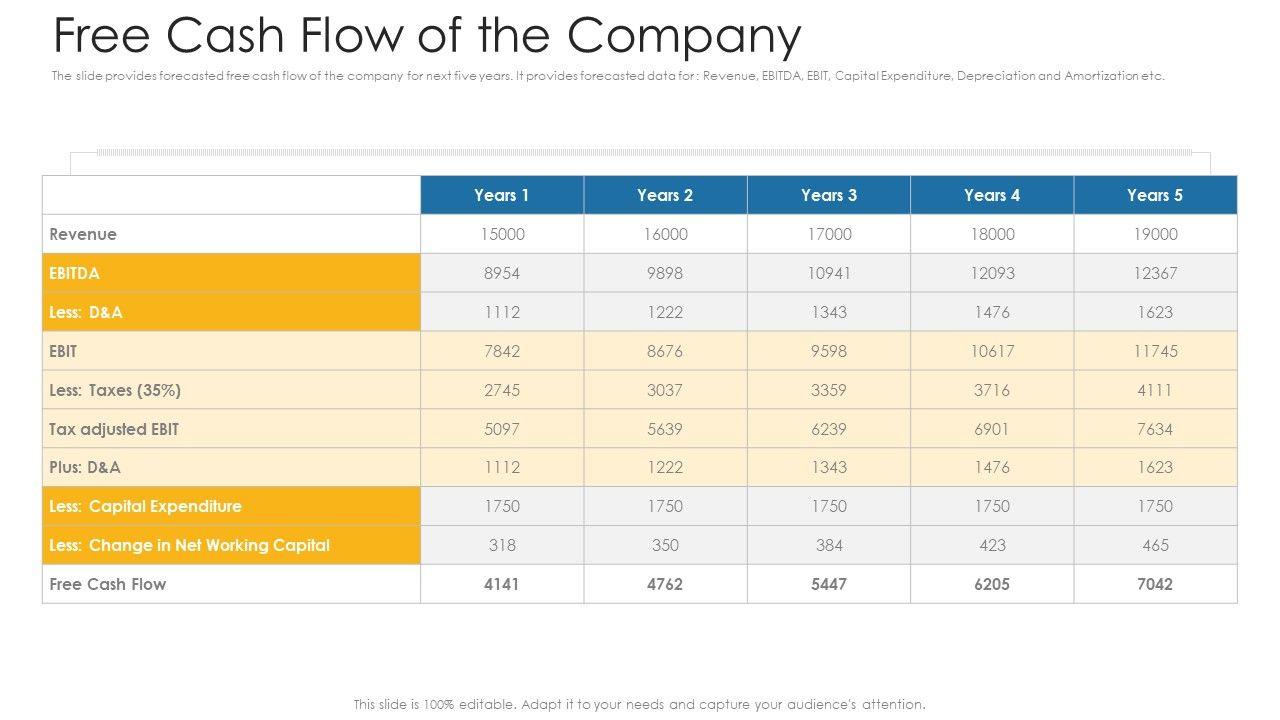 Free Cash Flow of the Company

The slide provides forecasted free cash flow of the company for next five years. It provides forecasted data for : Revenue, EBITDA, EBIT, Capital Expenditure, Depreciation and Amortization etc.

| | Years 1 | Years 2 | Years 3 | Years 4 | Years 5 |
|---|---|---|---|---|---|
| Revenue | 15000 | 16000 | 17000 | 18000 | 19000 |
| EBITDA | 8954 | 9898 | 10941 | 12093 | 12367 |
| Less: D&A | 1112 | 1222 | 1343 | 1476 | 1623 |
| EBIT | 7842 | 8676 | 9598 | 10617 | 11745 |
| Less: Taxes (35%) | 2745 | 3037 | 3359 | 3716 | 4111 |
| Tax adjusted EBIT | 5097 | 5639 | 6239 | 6901 | 7634 |
| Plus: D&A | 1112 | 1222 | 1343 | 1476 | 1623 |
| Less: Capital Expenditure | 1750 | 1750 | 1750 | 1750 | 1750 |
| Less: Change in Net Working Capital | 318 | 350 | 384 | 423 | 465 |
| Free Cash Flow | 4141 | 4762 | 5447 | 6205 | 7042 |

This slide is 100% editable. Adapt it to your needs and capture your audience's attention.